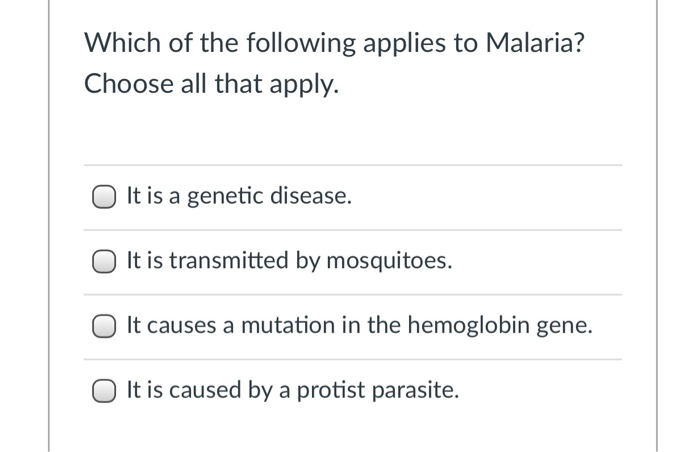 Which of the following applies to Malaria? Choose all that apply.

It is a genetic disease.

It is transmitted by mosquitoes.

It causes a mutation in the hemoglobin gene.

It is caused by a protist parasite.